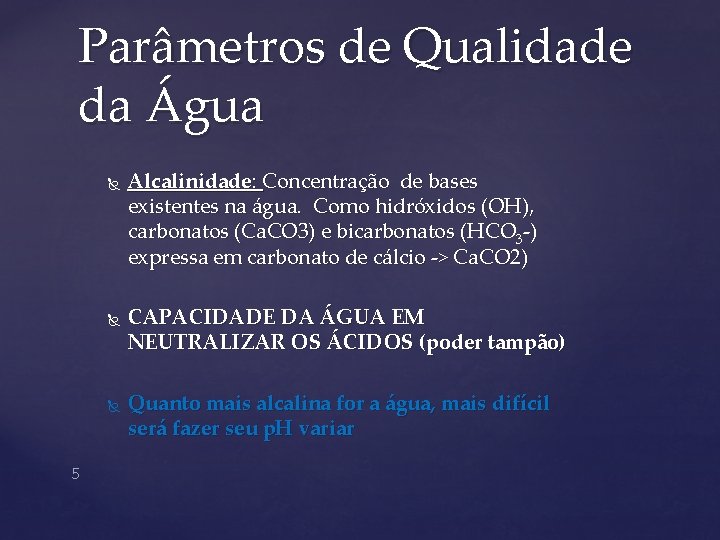 Parâmetros de Qualidade da Água

Alcalinidade: Concentração de bases existentes na água. Como hidróxidos (OH), carbonatos (CaCO3) e bicarbonatos ($HCO_3$-) expressa em carbonato de cálcio -> CaCO2)

CAPACIDADE DA ÁGUA EM NEUTRALIZAR OS ÁCIDOS (poder tampão)

Quanto mais alcalina for a água, mais difícil será fazer seu pH variar

5